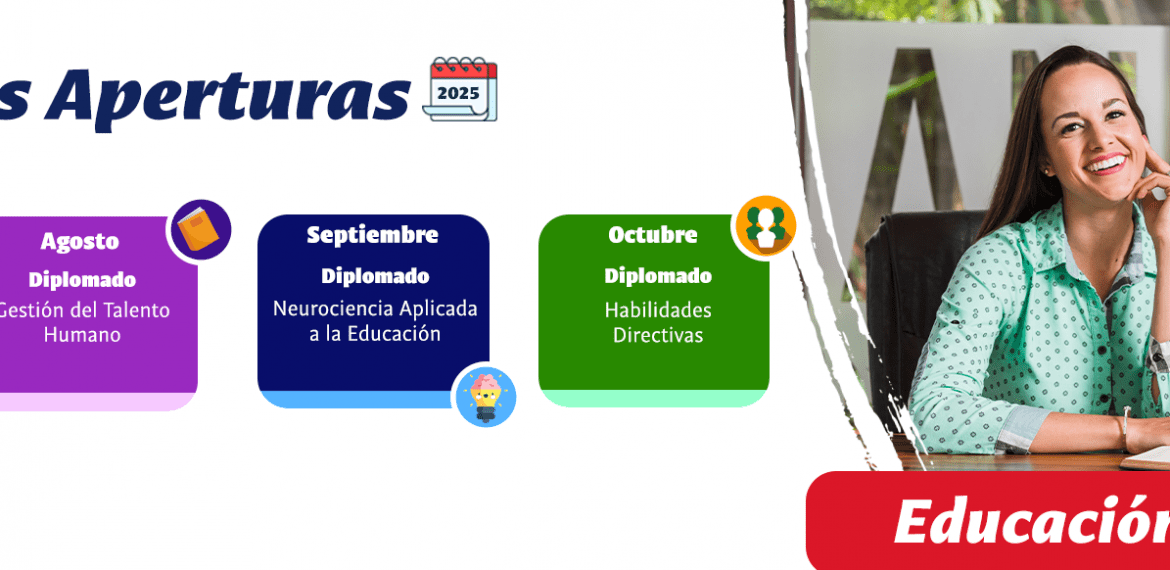 s Aperturas

2025

Agosto

Diplomado

Gestión del Talento Humano

Septiembre

Diplomado

Neurociencia Aplicada a la Educación

Octubre

Diplomado

Habilidades Directivas

Educació